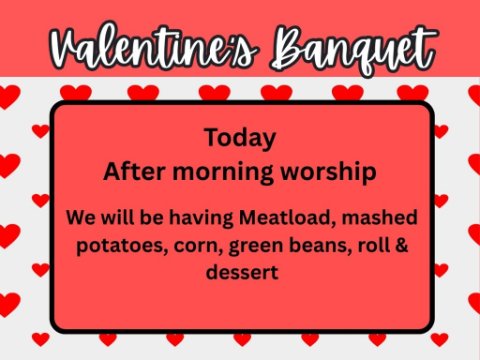 Valentine's Banquet

Today
After morning worship

We will be having Meatload, mashed potatoes, corn, green beans, roll & dessert